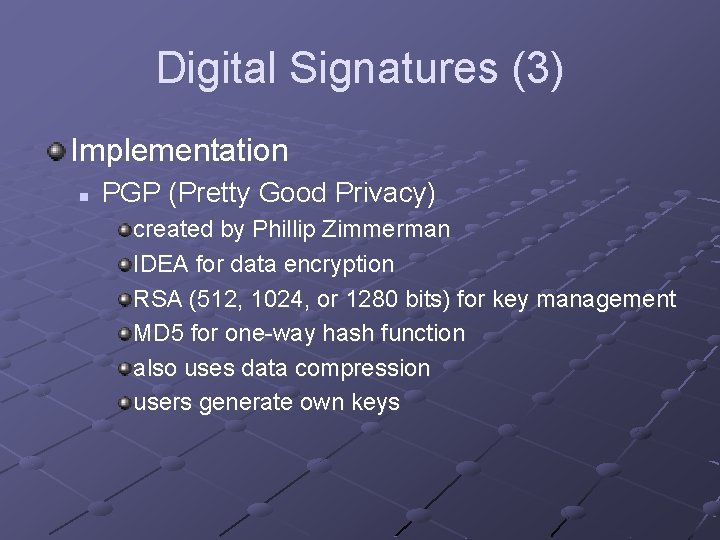 Digital Signatures (3)

Implementation

PGP (Pretty Good Privacy)

created by Phillip Zimmerman

IDEA for data encryption

RSA (512, 1024, or 1280 bits) for key management

MD5 for one-way hash function

also uses data compression

users generate own keys